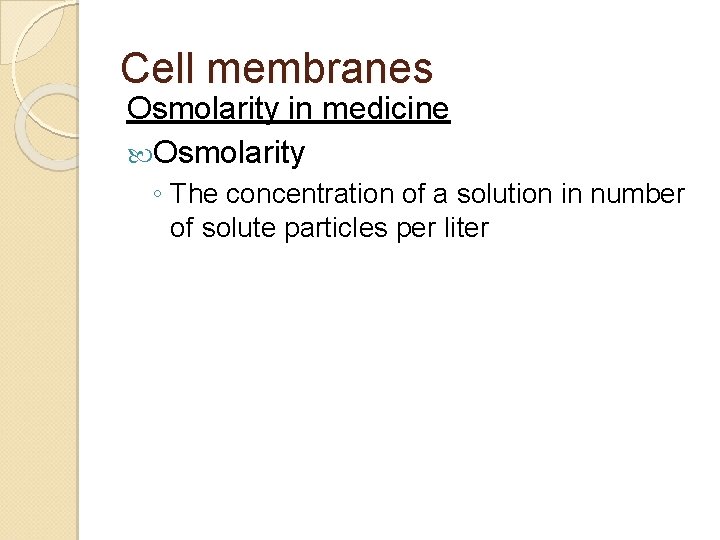 Cell membranes
Osmolarity in medicine

Osmolarity

◦ The concentration of a solution in number of solute particles per liter